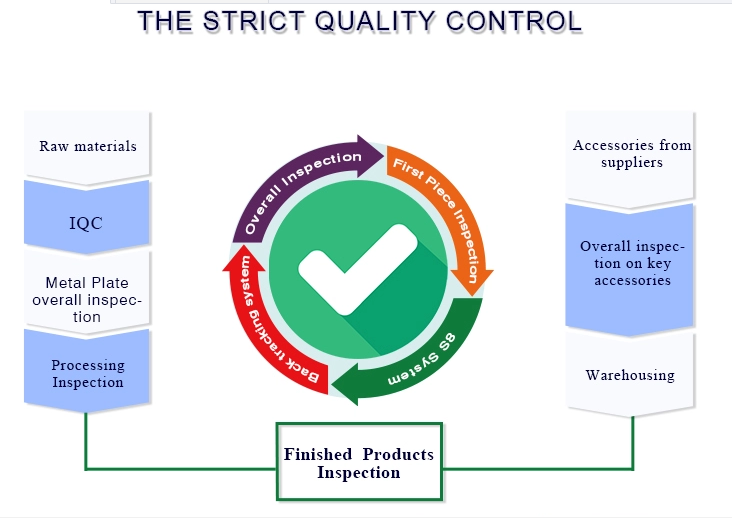 THE STRICT QUALITY CONTROL

Raw materials

IQC

Metal Plate overall inspection

Processing Inspection

Overall Inspection

First Piece Inspection

8S System

Back tracking system

Accessories from suppliers

Overall inspection on key accessories

Warehousing

Finished Products Inspection